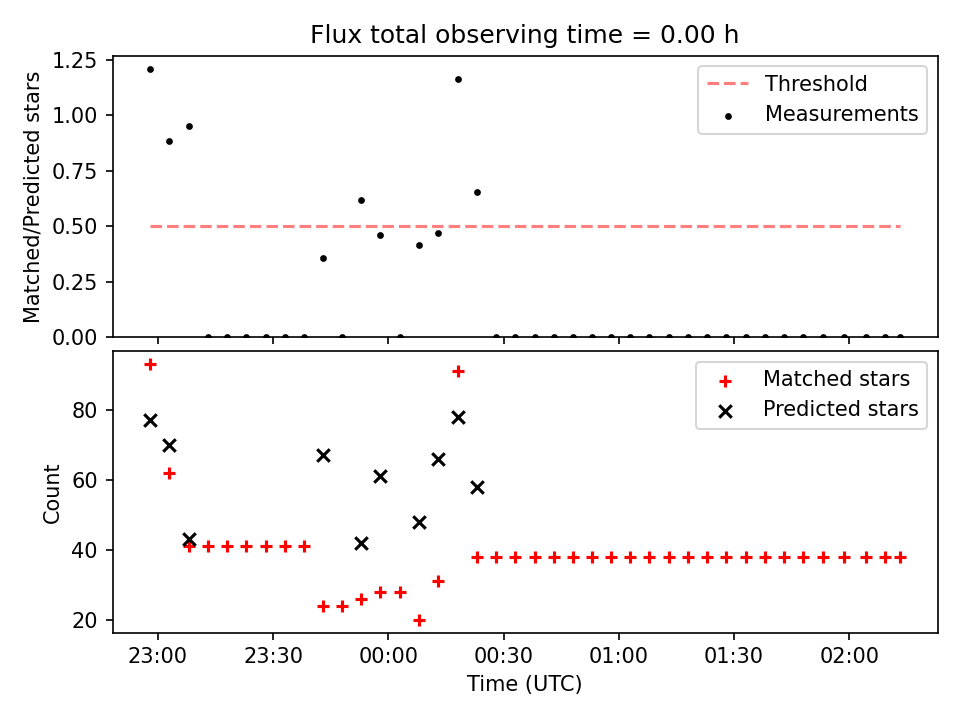 Flux total observing time = 0.00 h

Matched/Predicted stars

1.25
1.00
0.75
0.50
0.25
0.00

Threshold
Measurements

Count

80
60
40
20

Matched stars
Predicted stars

23:00
23:30
00:00
00:30
01:00
01:30
02:00

Time (UTC)